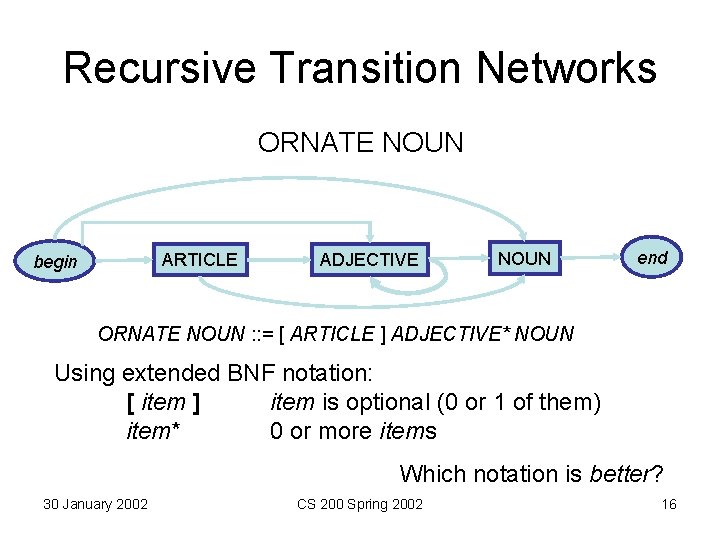 Recursive Transition Networks

ORNATE NOUN

begin

ARTICLE

ADJECTIVE

NOUN

end

ORNATE NOUN ::= [ ARTICLE ] ADJECTIVE* NOUN

Using extended BNF notation:
[ item ] item is optional (0 or 1 of them)
item* 0 or more items

Which notation is better?

30 January 2002

CS 200 Spring 2002

16